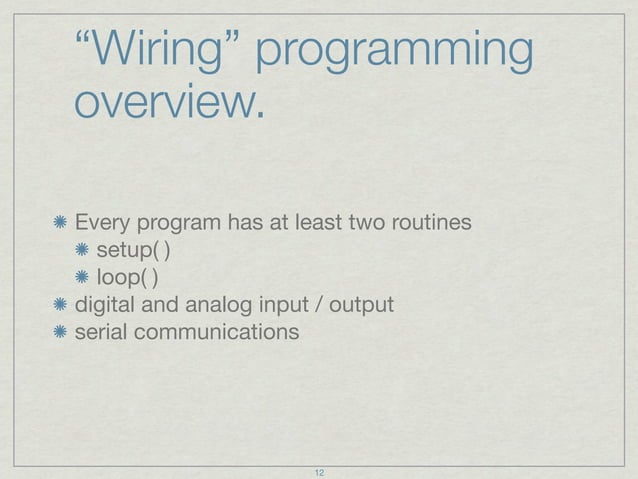 “Wiring” programming overview.

Every program has at least two routines
setup( )
loop( )
digital and analog input / output
serial communications

12